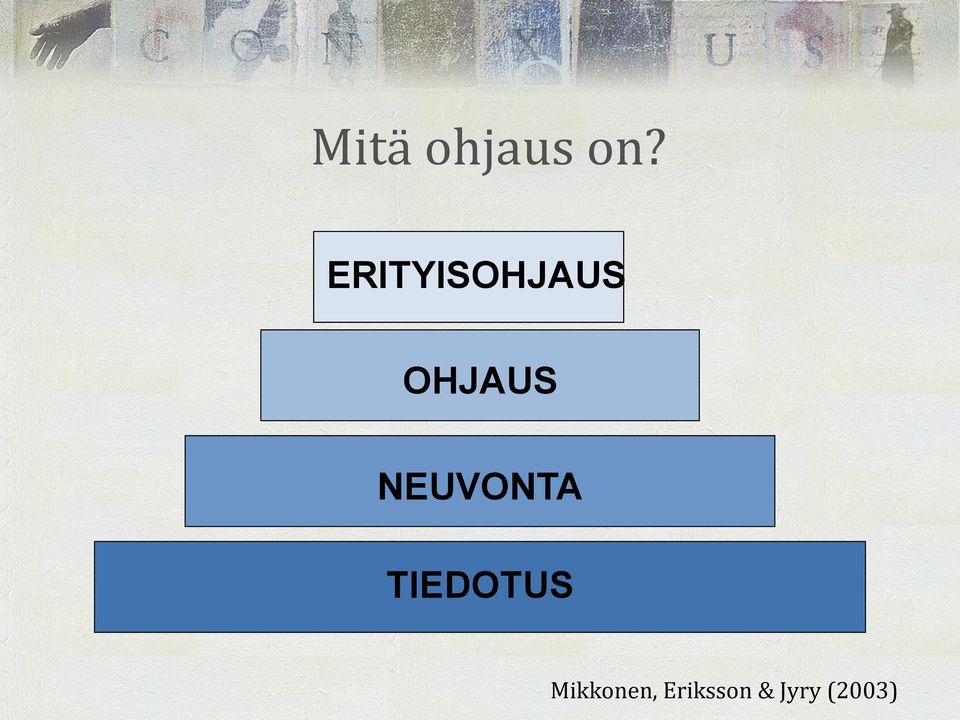 C O N X U S

Mitä ohjaus on?

ERITYISOHJAUS

OHJAUS

NEUVONTA

TIEDOTUS

Mikkonen, Eriksson & Jyry (2003)